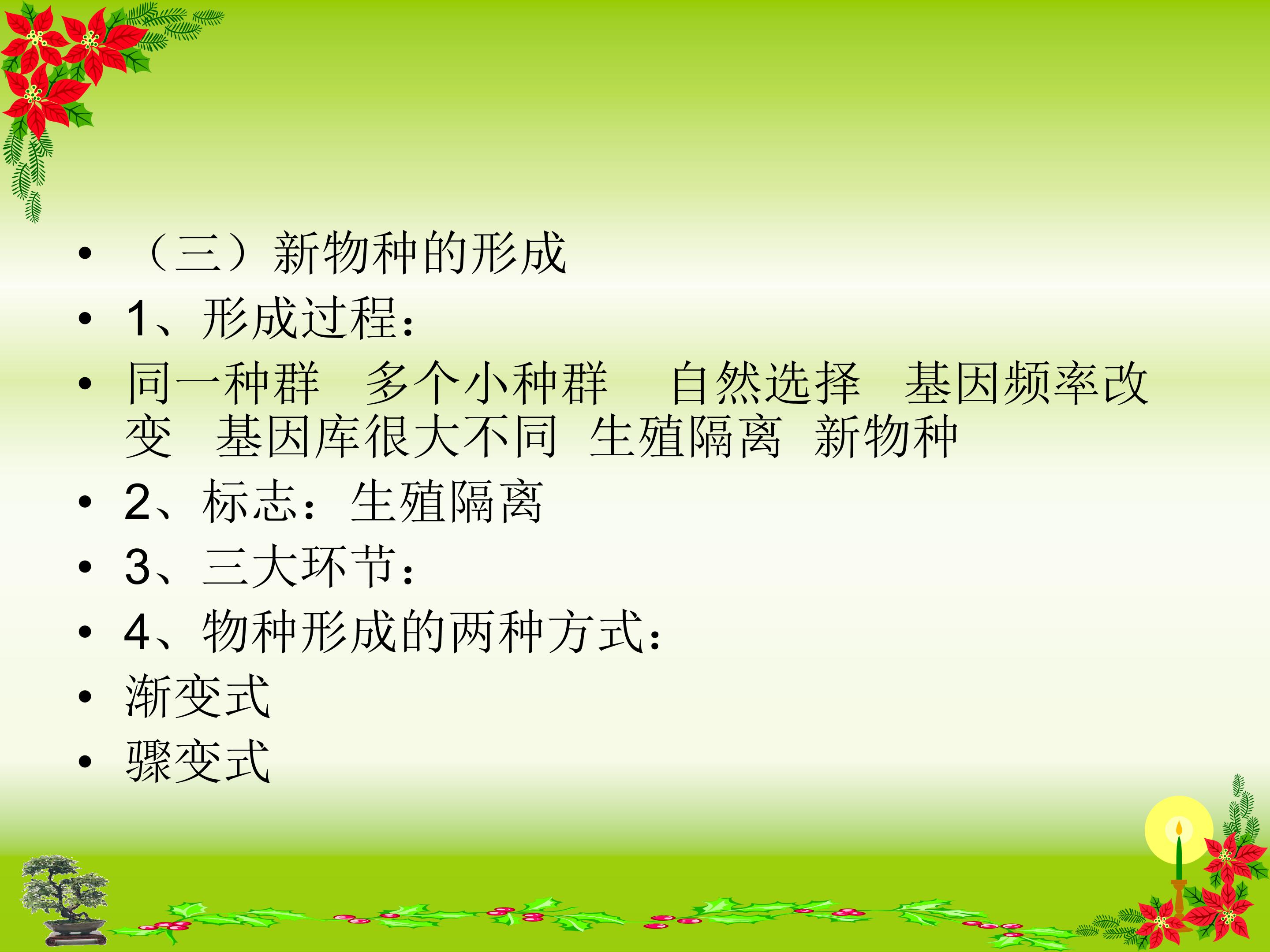 • （三）新物种的形成
• 1、形成过程：
• 同一种群　多个小种群　　自然选择　基因频率改变　基因库很大不同　生殖隔离　新物种
• 2、标志：生殖隔离
• 3、三大环节：
• 4、物种形成的两种方式：
• 渐变式
• 骤变式